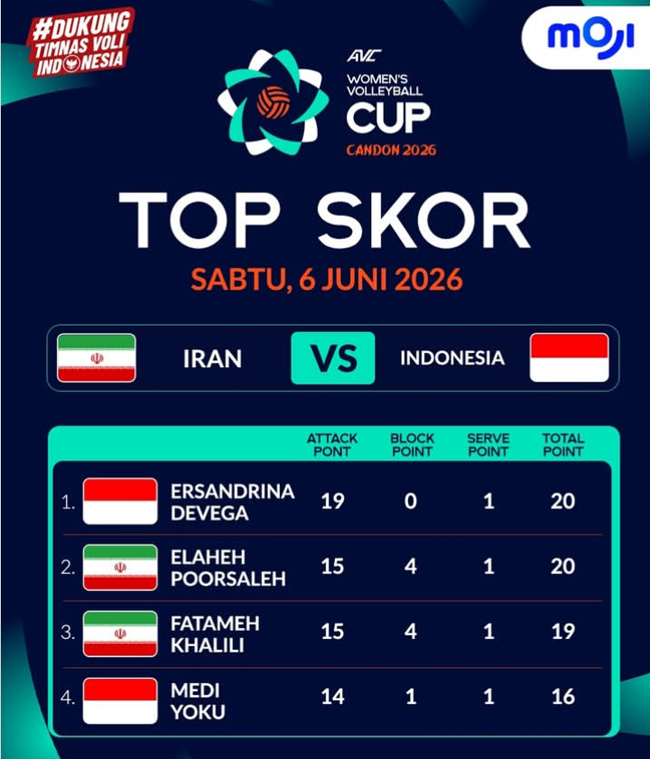 #DUKUNG TIMNAS VOLI INDONESIA

moji

AVC
WOMEN'S VOLLEYBALL
CUP
CANDON 2026

TOP SKOR

SABTU, 6 JUNI 2026

IRAN VS INDONESIA

| | | ATTACK POINT | BLOCK POINT | SERVE POINT | TOTAL POINT |
|---|---|---|---|---|---|
| 1. | ERSANDRINA DEVEGA | 19 | 0 | 1 | 20 |
| 2. | ELAHEH POORSALEH | 15 | 4 | 1 | 20 |
| 3. | FATAMEH KHALILI | 15 | 4 | 1 | 19 |
| 4. | MEDI YOKU | 14 | 1 | 1 | 16 |